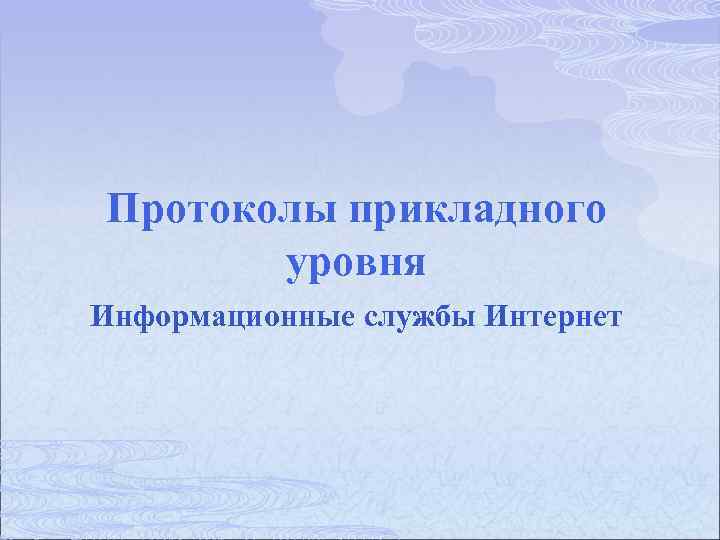 Протоколы прикладного уровня

Информационные службы Интернет